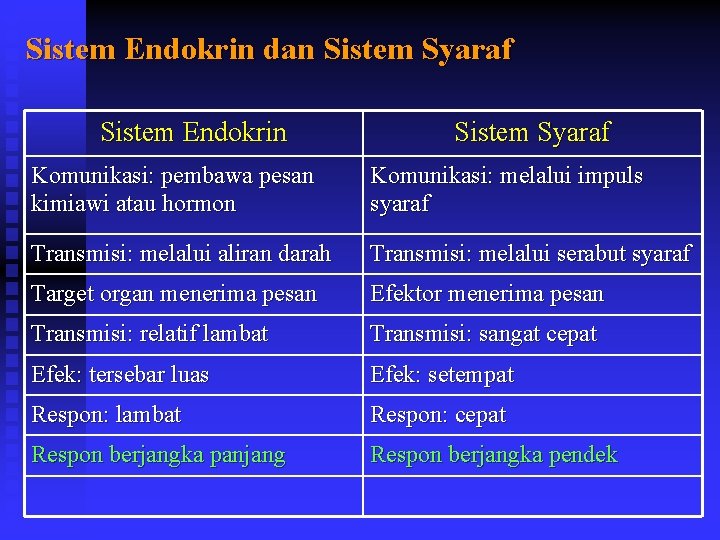 Sistem Endokrin dan Sistem Syaraf

| Sistem Endokrin | Sistem Syaraf |
|---|---|
| Komunikasi: pembawa pesan kimiawi atau hormon | Komunikasi: melalui impuls syaraf |
| Transmisi: melalui aliran darah | Transmisi: melalui serabut syaraf |
| Target organ menerima pesan | Efektor menerima pesan |
| Transmisi: relatif lambat | Transmisi: sangat cepat |
| Efek: tersebar luas | Efek: setempat |
| Respon: lambat | Respon: cepat |
| Respon berjangka panjang | Respon berjangka pendek |
| | |